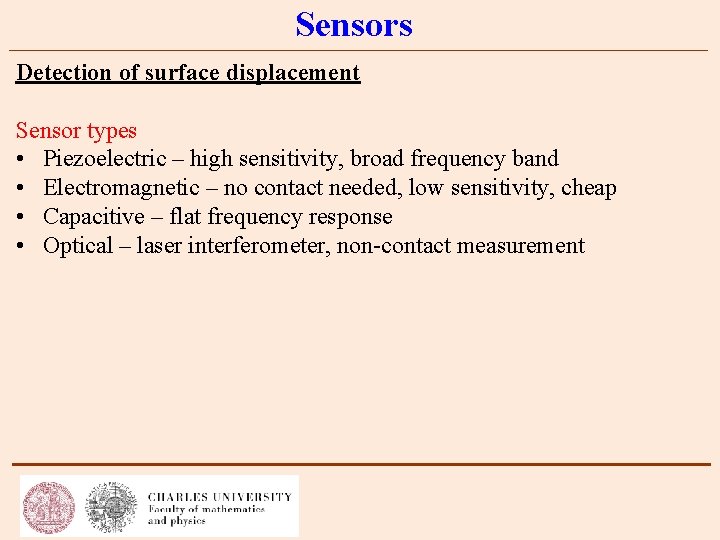 Sensors

Detection of surface displacement

Sensor types
• Piezoelectric – high sensitivity, broad frequency band
• Electromagnetic – no contact needed, low sensitivity, cheap
• Capacitive – flat frequency response
• Optical – laser interferometer, non-contact measurement

CHARLES UNIVERSITY
Faculty of mathematics and physics